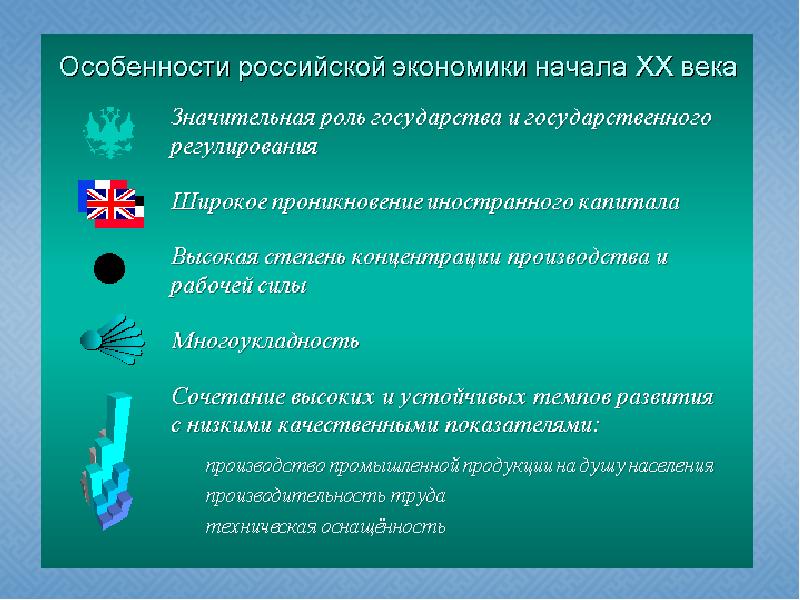 Особенности российской экономики начала XX века

Значительная роль государства и государственного регулирования

Широкое проникновение иностранного капитала

Высокая степень концентрации производства и рабочей силы

Многоукладность

Сочетание высоких и устойчивых темпов развития с низкими качественными показателями:

производство промышленной продукции на душу населения

производительность труда

техническая оснащённость